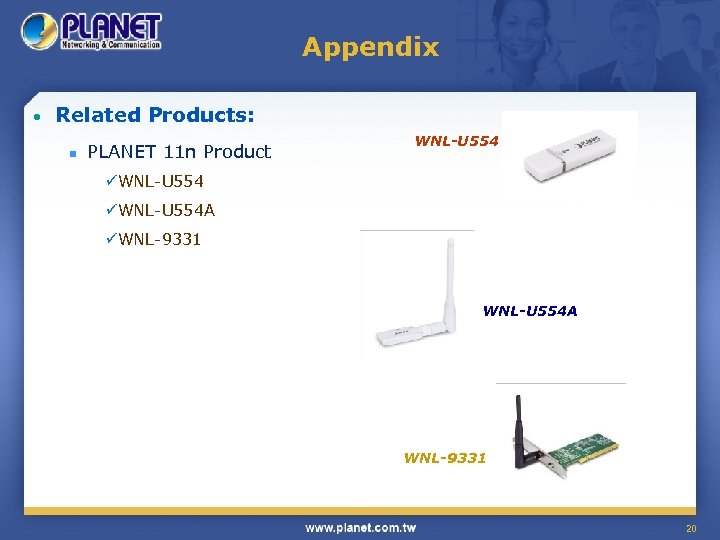 PLANET
Networking & Communication

Appendix

• Related Products:
 ▪ PLANET 11n Product
  ✓WNL-U554
  ✓WNL-U554A
  ✓WNL-9331

WNL-U554

WNL-U554A

WNL-9331

www.planet.com.tw

20